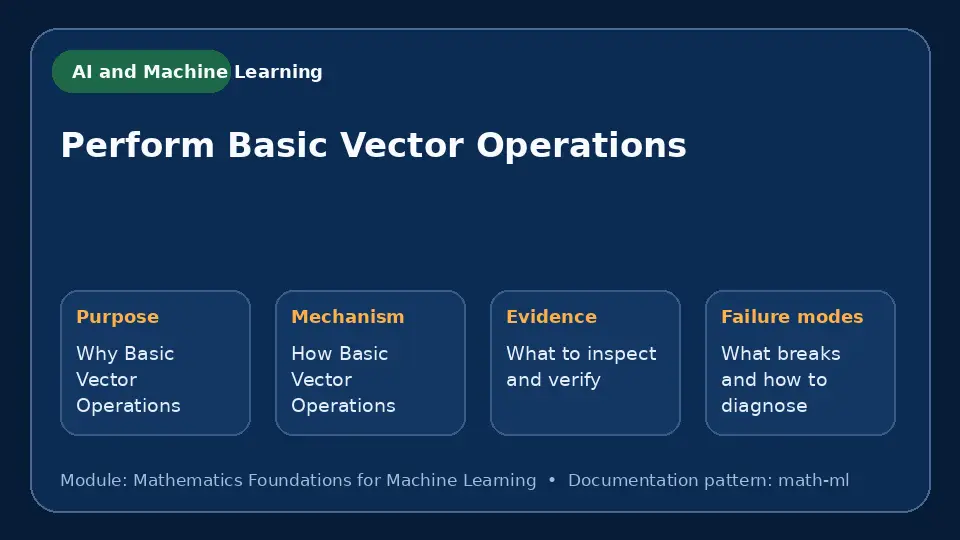 AI and Machine Learning

Perform Basic Vector Operations

Purpose
Why Basic Vector Operations

Mechanism
How Basic Vector Operations

Evidence
What to inspect and verify

Failure modes
What breaks and how to diagnose

Module: Mathematics Foundations for Machine Learning • Documentation pattern: math-ml